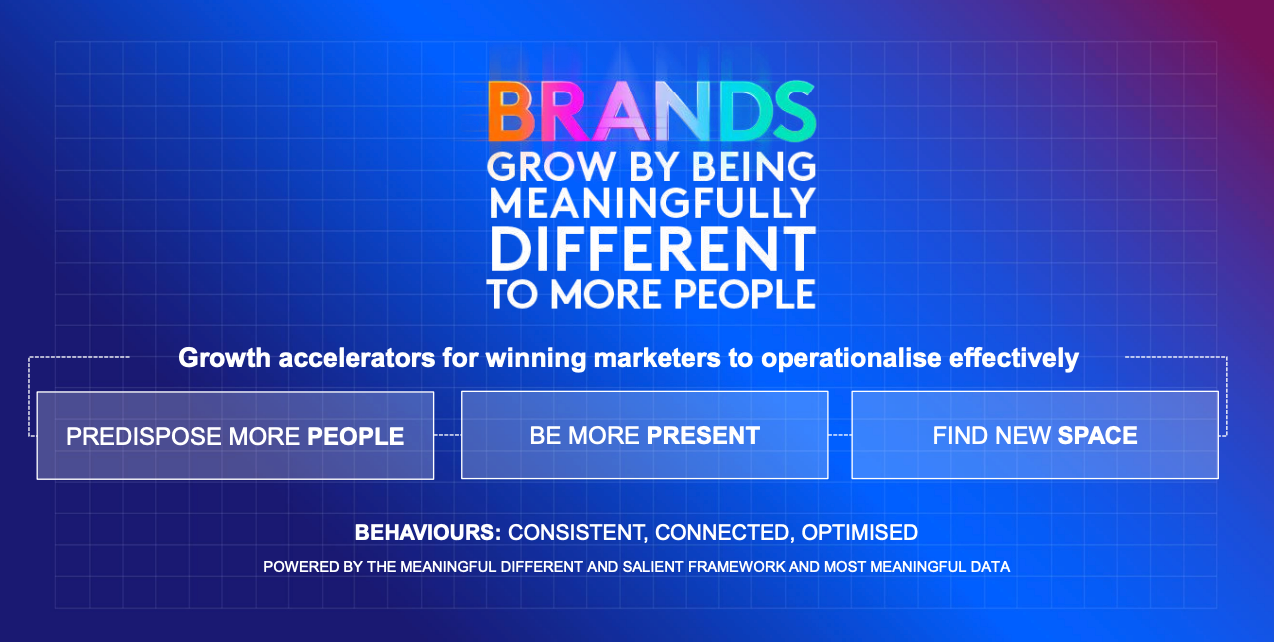 BRANDS
GROW BY BEING MEANINGFULLY DIFFERENT TO MORE PEOPLE

Growth accelerators for winning marketers to operationalise effectively

PREDISPOSE MORE PEOPLE

BE MORE PRESENT

FIND NEW SPACE

BEHAVIOURS: CONSISTENT, CONNECTED, OPTIMISED

POWERED BY THE MEANINGFUL DIFFERENT AND SALIENT FRAMEWORK AND MOST MEANINGFUL DATA